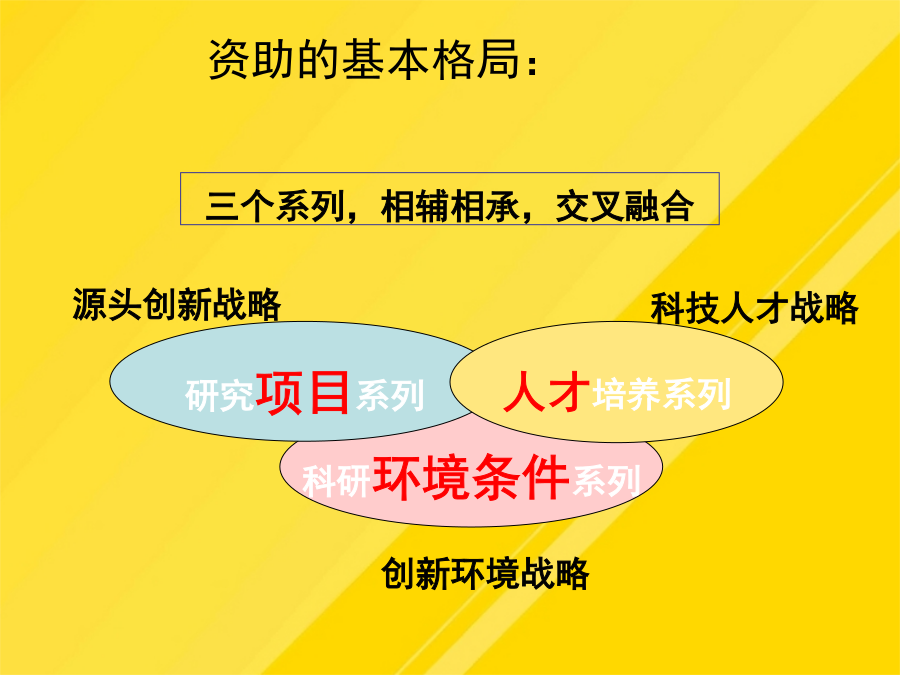 资助的基本格局：

三个系列，相辅相承，交叉融合

源头创新战略

科技人才战略

研究项目系列

人才培养系列

科研环境条件系列

创新环境战略